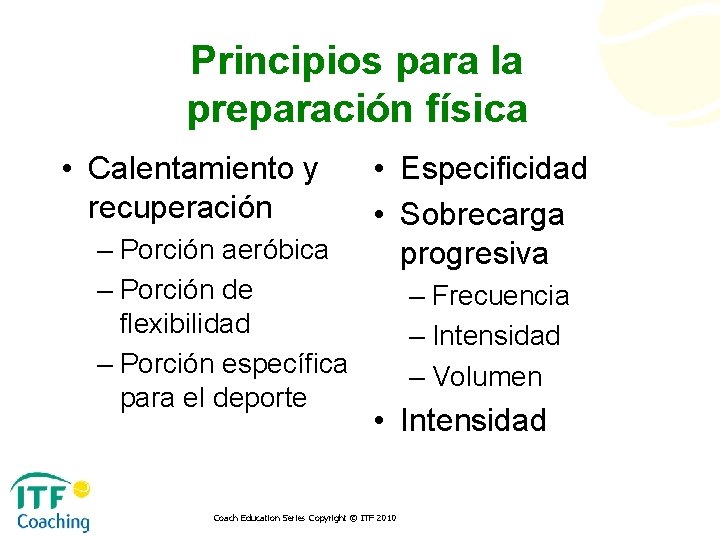 Principios para la preparación física

• Calentamiento y recuperación
– Porción aeróbica
– Porción de flexibilidad
– Porción específica para el deporte

• Especificidad
• Sobrecarga progresiva
– Frecuencia
– Intensidad
– Volumen
• Intensidad

ITF Coaching

Coach Education Series Copyright © ITF 2010